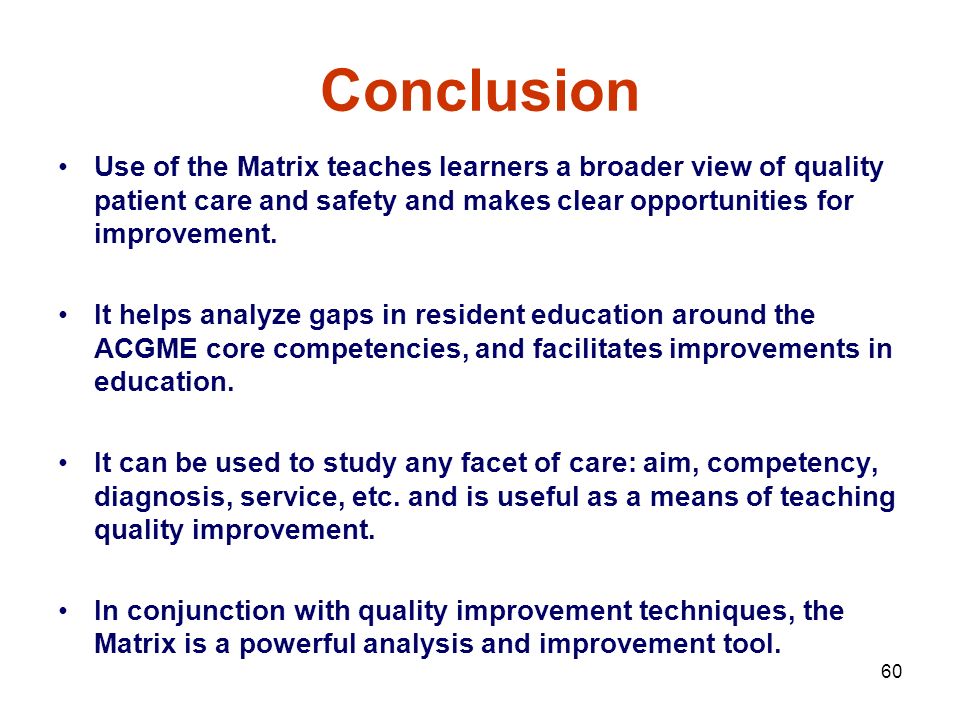 Conclusion

• Use of the Matrix teaches learners a broader view of quality patient care and safety and makes clear opportunities for improvement.

• It helps analyze gaps in resident education around the ACGME core competencies, and facilitates improvements in education.

• It can be used to study any facet of care: aim, competency, diagnosis, service, etc. and is useful as a means of teaching quality improvement.

• In conjunction with quality improvement techniques, the Matrix is a powerful analysis and improvement tool.

60